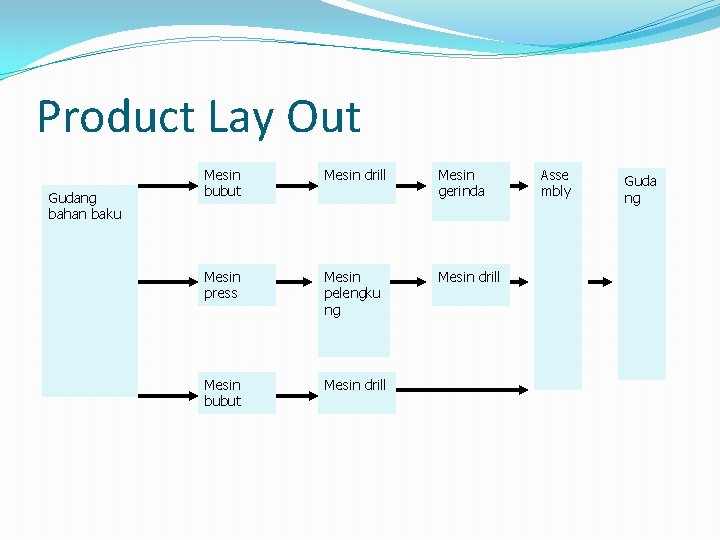 Product Lay Out

Gudang bahan baku

Mesin bubut

Mesin drill

Mesin gerinda

Mesin press

Mesin pelengkung

Mesin drill

Mesin bubut

Mesin drill

Assembly

Gudang